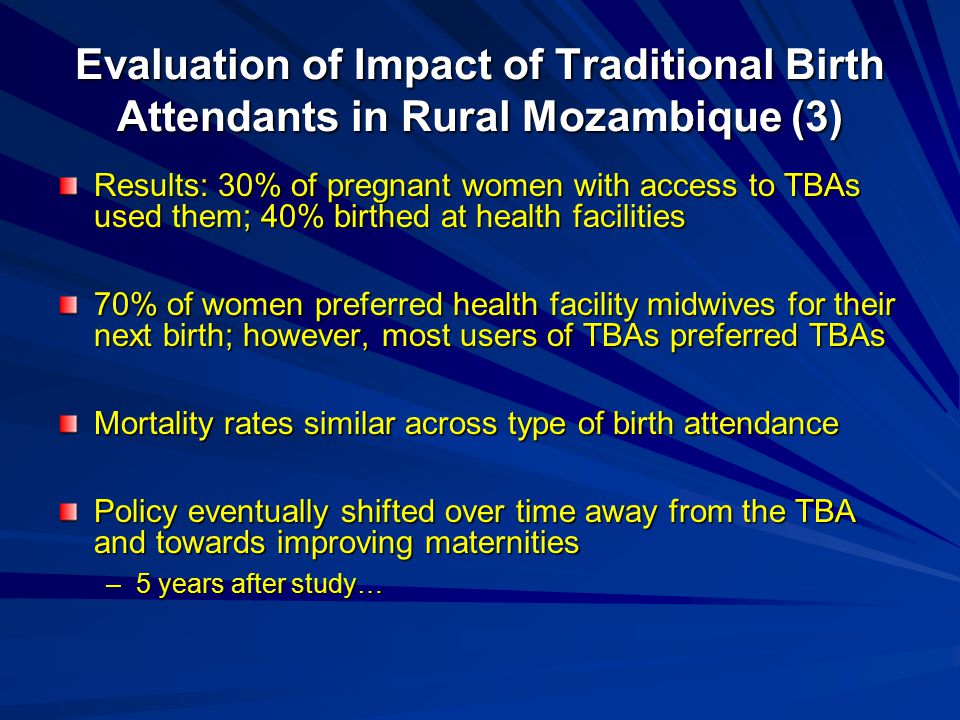 Evaluation of Impact of Traditional Birth Attendants in Rural Mozambique (3)

Results: 30% of pregnant women with access to TBAs used them; 40% birthed at health facilities

70% of women preferred health facility midwives for their next birth; however, most users of TBAs preferred TBAs

Mortality rates similar across type of birth attendance

Policy eventually shifted over time away from the TBA and towards improving maternities

– 5 years after study…